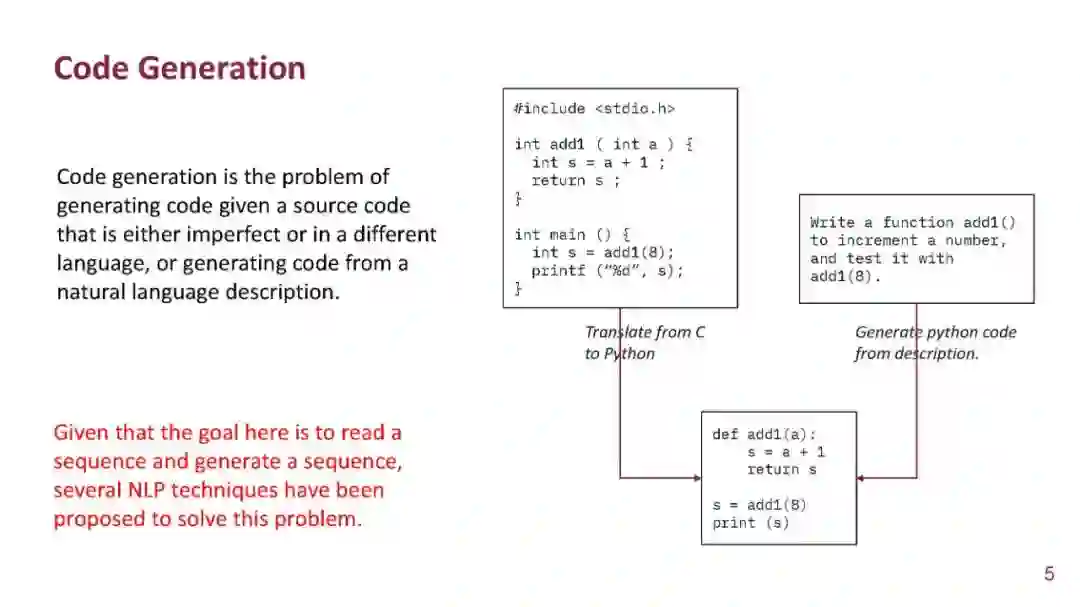 Code Generation

Code generation is the problem of generating code given a source code that is either imperfect or in a different language, or generating code from a natural language description.

Given that the goal here is to read a sequence and generate a sequence, several NLP techniques have been proposed to solve this problem.

#include <stdio.h>

int add1 ( int a ) {
  int s = a + 1 ;
  return s ;
}

int main () {
  int s = add1(8);
  printf ("%d", s);
}

Write a function add1() to increment a number, and test it with add1(8).

Translate from C to Python

Generate python code from description.

def add1(a):
    s = a + 1
    return s

s = add1(8)
print (s)

5